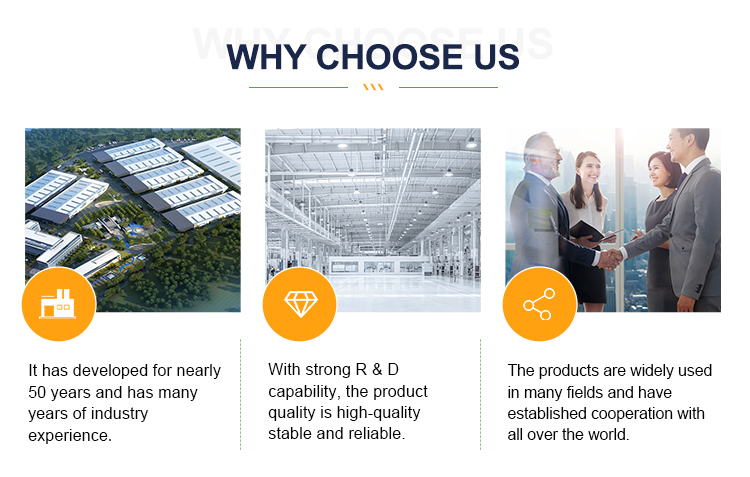 WHY CHOOSE US

WHY CHOOSE US

It has developed for nearly 50 years and has many years of industry experience.

With strong R & D capability, the product quality is high-quality stable and reliable.

The products are widely used in many fields and have established cooperation with all over the world.